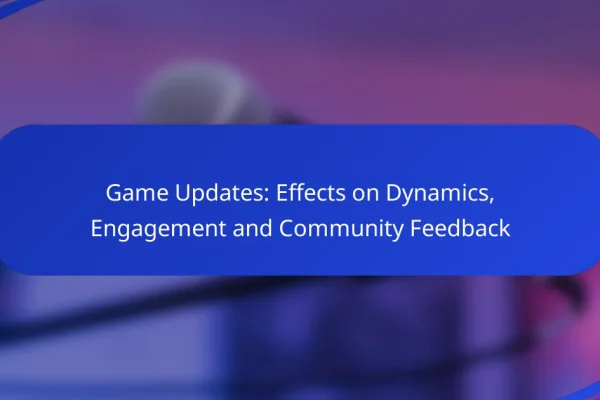 Game Updates: Effects on Dynamics, Engagement and Community Feedback